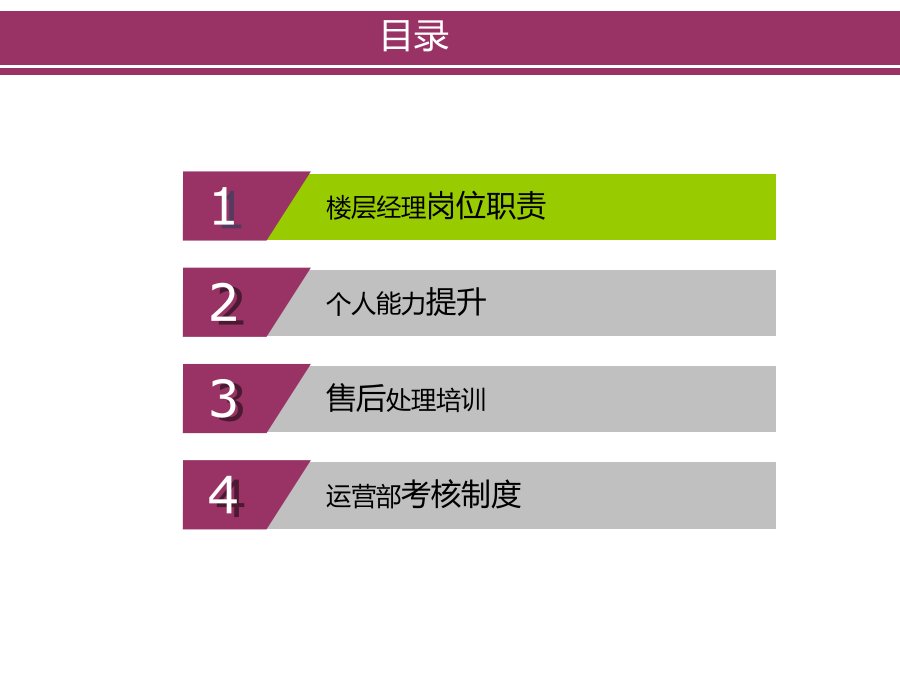 目录

1 楼层经理岗位职责

2 个人能力提升

3 售后处理培训

4 运营部考核制度